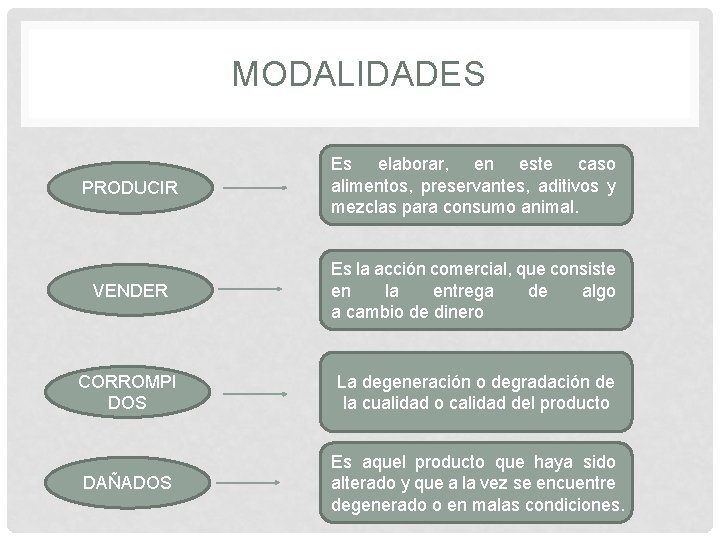 MODALIDADES

PRODUCIR

Es elaborar, en este caso alimentos, preservantes, aditivos y mezclas para consumo animal.

VENDER

Es la acción comercial, que consiste en la entrega de algo a cambio de dinero

CORROMPIDOS

La degeneración o degradación de la cualidad o calidad del producto

DAÑADOS

Es aquel producto que haya sido alterado y que a la vez se encuentre degenerado o en malas condiciones.